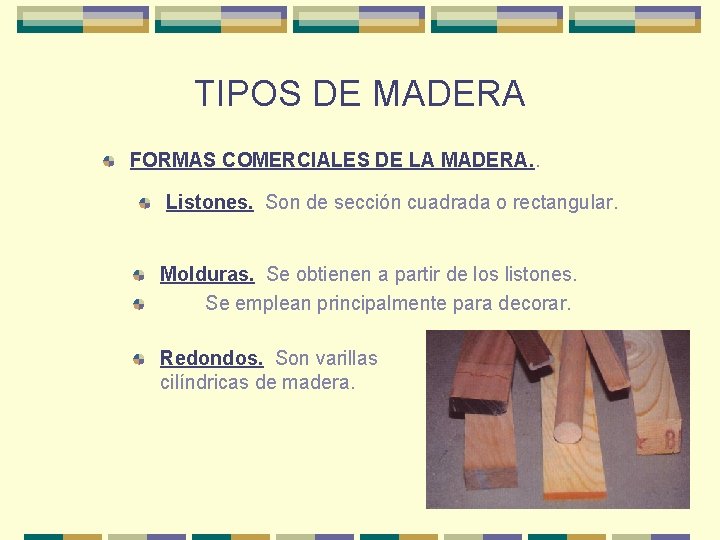 TIPOS DE MADERA

FORMAS COMERCIALES DE LA MADERA..

Listones. Son de sección cuadrada o rectangular.

Molduras. Se obtienen a partir de los listones.

Se emplean principalmente para decorar.

Redondos. Son varillas cilíndricas de madera.